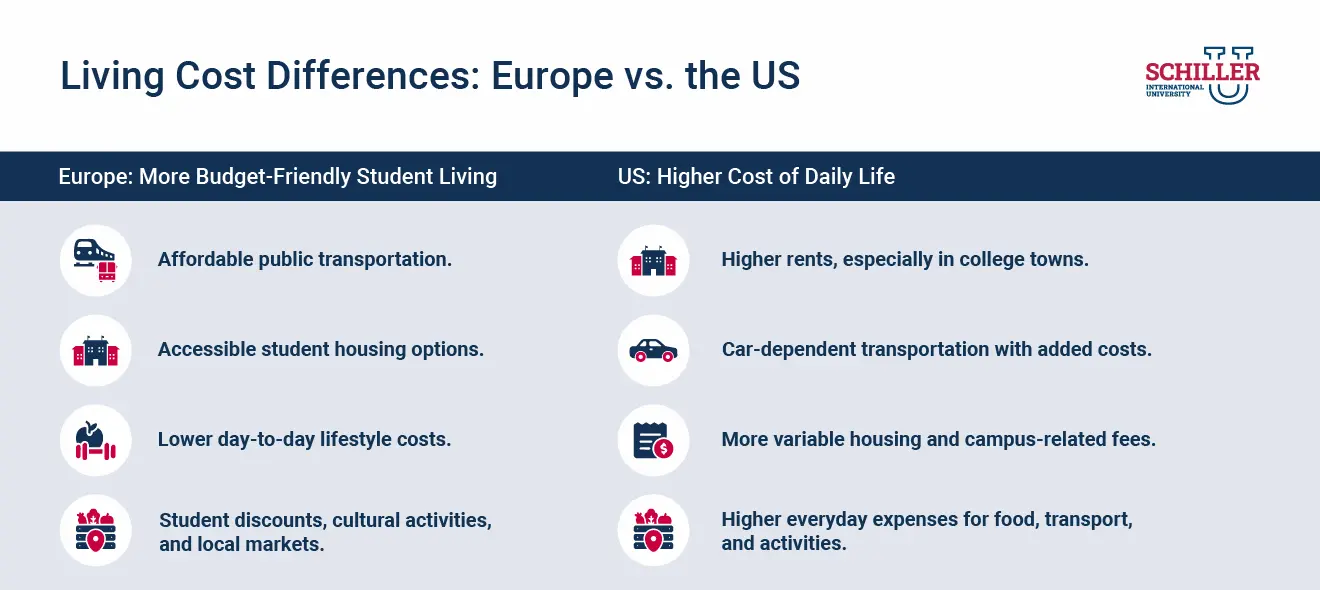 Living Cost Differences: Europe vs. the US

SCHILLER
INTERNATIONAL UNIVERSITY

Europe: More Budget-Friendly Student Living

Affordable public transportation.

Accessible student housing options.

Lower day-to-day lifestyle costs.

Student discounts, cultural activities, and local markets.

US: Higher Cost of Daily Life

Higher rents, especially in college towns.

Car-dependent transportation with added costs.

More variable housing and campus-related fees.

Higher everyday expenses for food, transport, and activities.